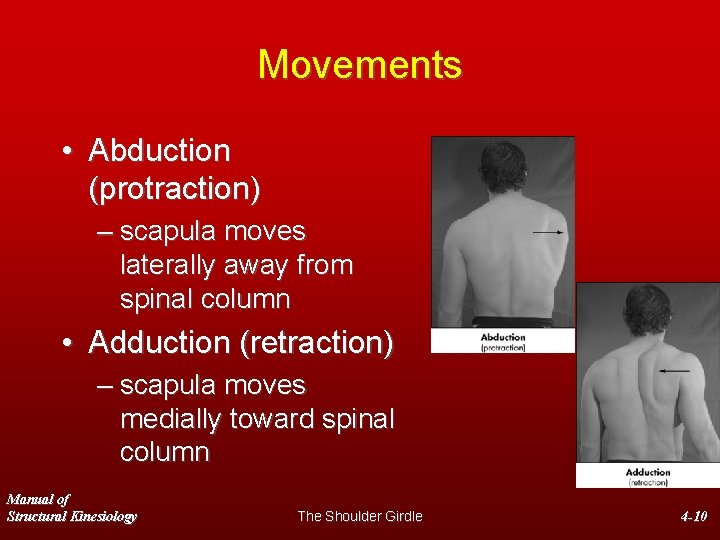 Movements

• Abduction (protraction)
– scapula moves laterally away from spinal column
• Adduction (retraction)
– scapula moves medially toward spinal column

Abduction
(protraction)

Adduction
(retraction)

Manual of
Structural Kinesiology

The Shoulder Girdle

4-10